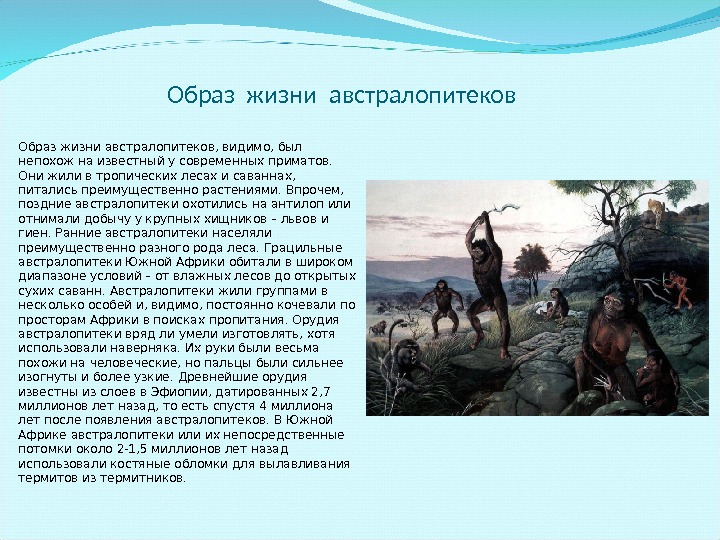 Образ жизни австралопитеков

Образ жизни австралопитеков, видимо, был непохож на известный у современных приматов. Они жили в тропических лесах и саваннах, питались преимущественно растениями. Впрочем, поздние австралопитеки охотились на антилоп или отнимали добычу у крупных хищников – львов и гиен. Ранние австралопитеки населяли преимущественно разного рода леса. Грацильные австралопитеки Южной Африки обитали в широком диапазоне условий – от влажных лесов до открытых сухих саванн. Австралопитеки жили группами в несколько особей и, видимо, постоянно кочевали по просторам Африки в поисках пропитания. Орудия австралопитеки вряд ли умели изготовлять, хотя использовали наверняка. Их руки были весьма похожи на человеческие, но пальцы были сильнее изогнуты и более узкие. Древнейшие орудия известны из слоев в Эфиопии, датированных 2,7 миллионов лет назад, то есть спустя 4 миллиона лет после появления австралопитеков. В Южной Африке австралопитеки или их непосредственные потомки около 2-1,5 миллионов лет назад использовали костяные обломки для вылавливания термитов из термитников.